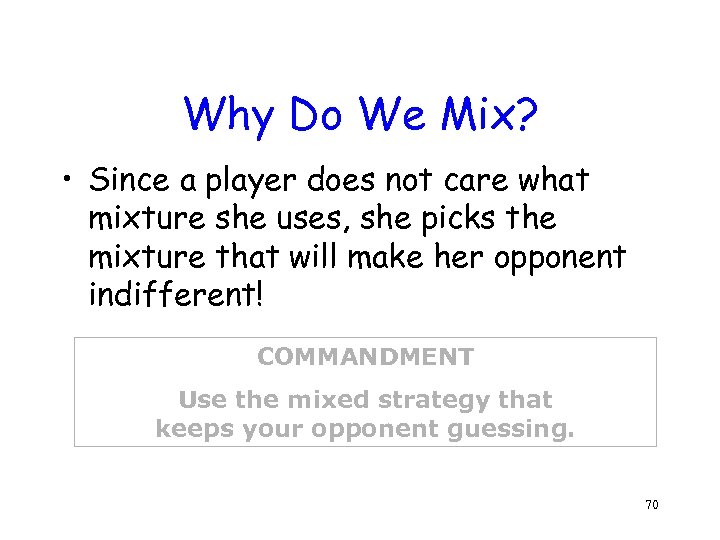 Why Do We Mix?

• Since a player does not care what mixture she uses, she picks the mixture that will make her opponent indifferent!

COMMANDMENT

Use the mixed strategy that keeps your opponent guessing.

70